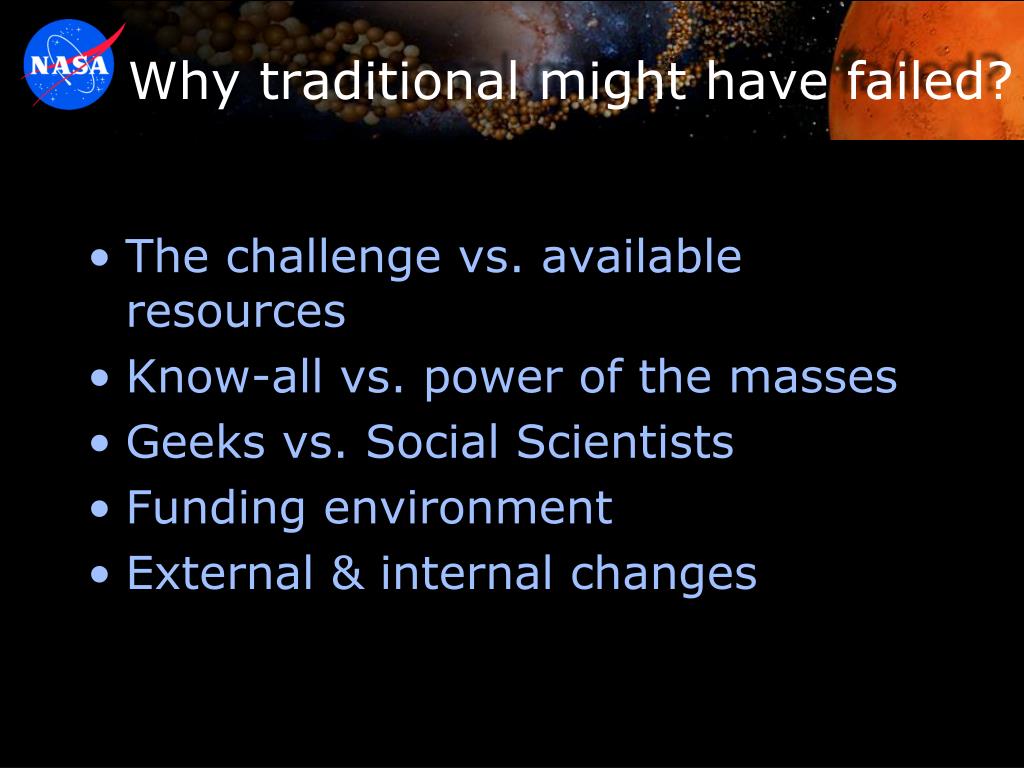 NASA

Why traditional might have failed?

• The challenge vs. available resources
• Know-all vs. power of the masses
• Geeks vs. Social Scientists
• Funding environment
• External & internal changes